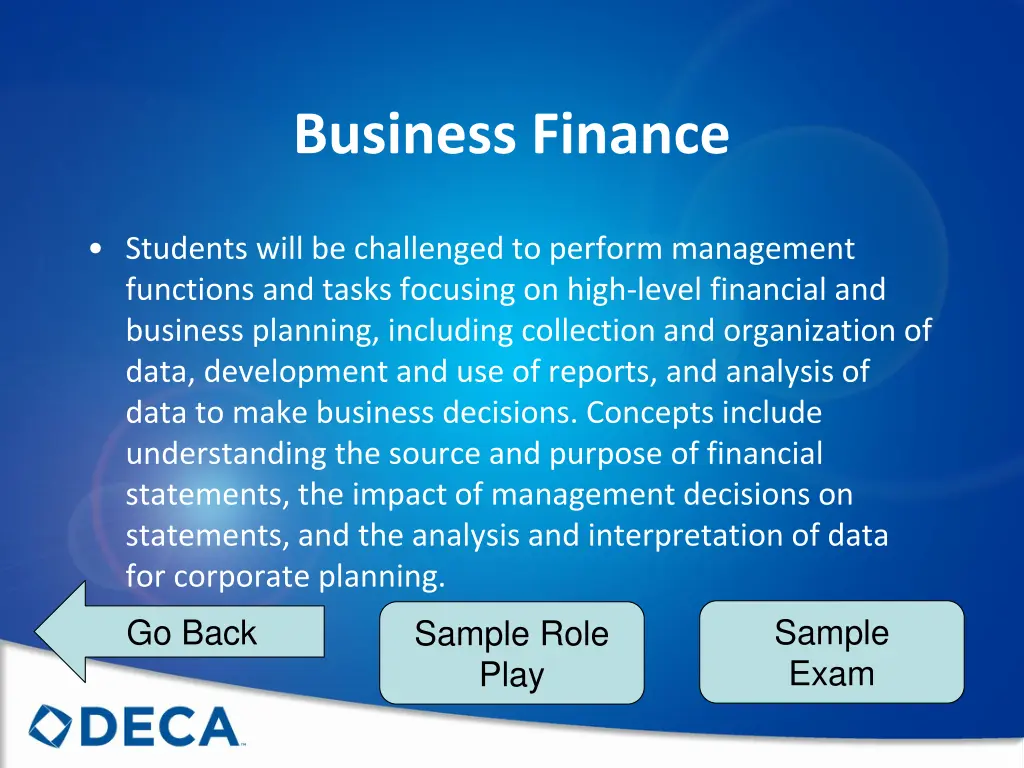 Business Finance

• Students will be challenged to perform management functions and tasks focusing on high-level financial and business planning, including collection and organization of data, development and use of reports, and analysis of data to make business decisions. Concepts include understanding the source and purpose of financial statements, the impact of management decisions on statements, and the analysis and interpretation of data for corporate planning.

Go Back

Sample Role Play

Sample Exam

DECA